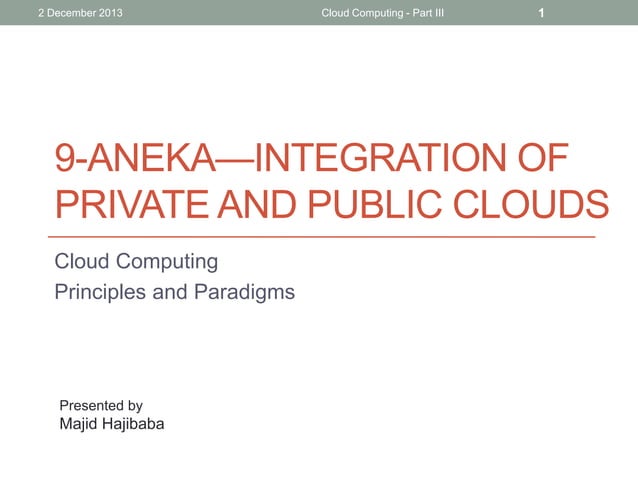 2 December 2013 Cloud Computing - Part III 1

9-ANEKA—INTEGRATION OF PRIVATE AND PUBLIC CLOUDS

Cloud Computing
Principles and Paradigms

Presented by
Majid Hajibaba